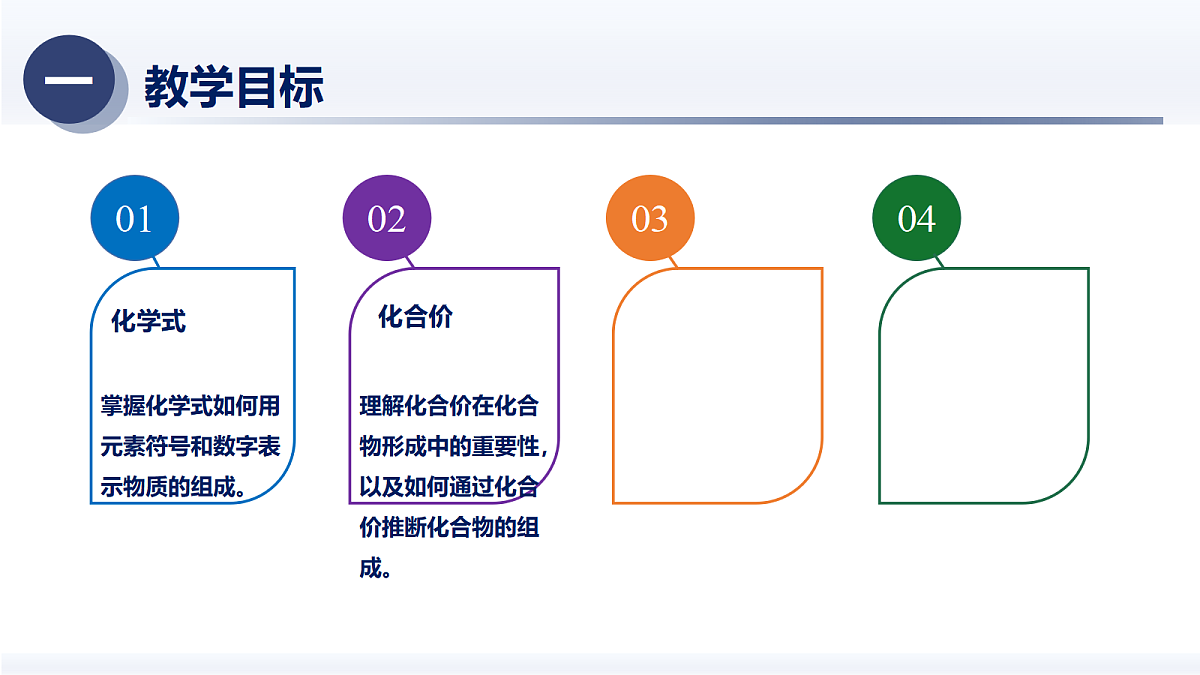 一

教学目标

01

化学式

掌握化学式如何用元素符号和数字表示物质的组成。

02

化合价

理解化合价在化合物形成中的重要性，以及如何通过化合价推断化合物的组成。

03

04